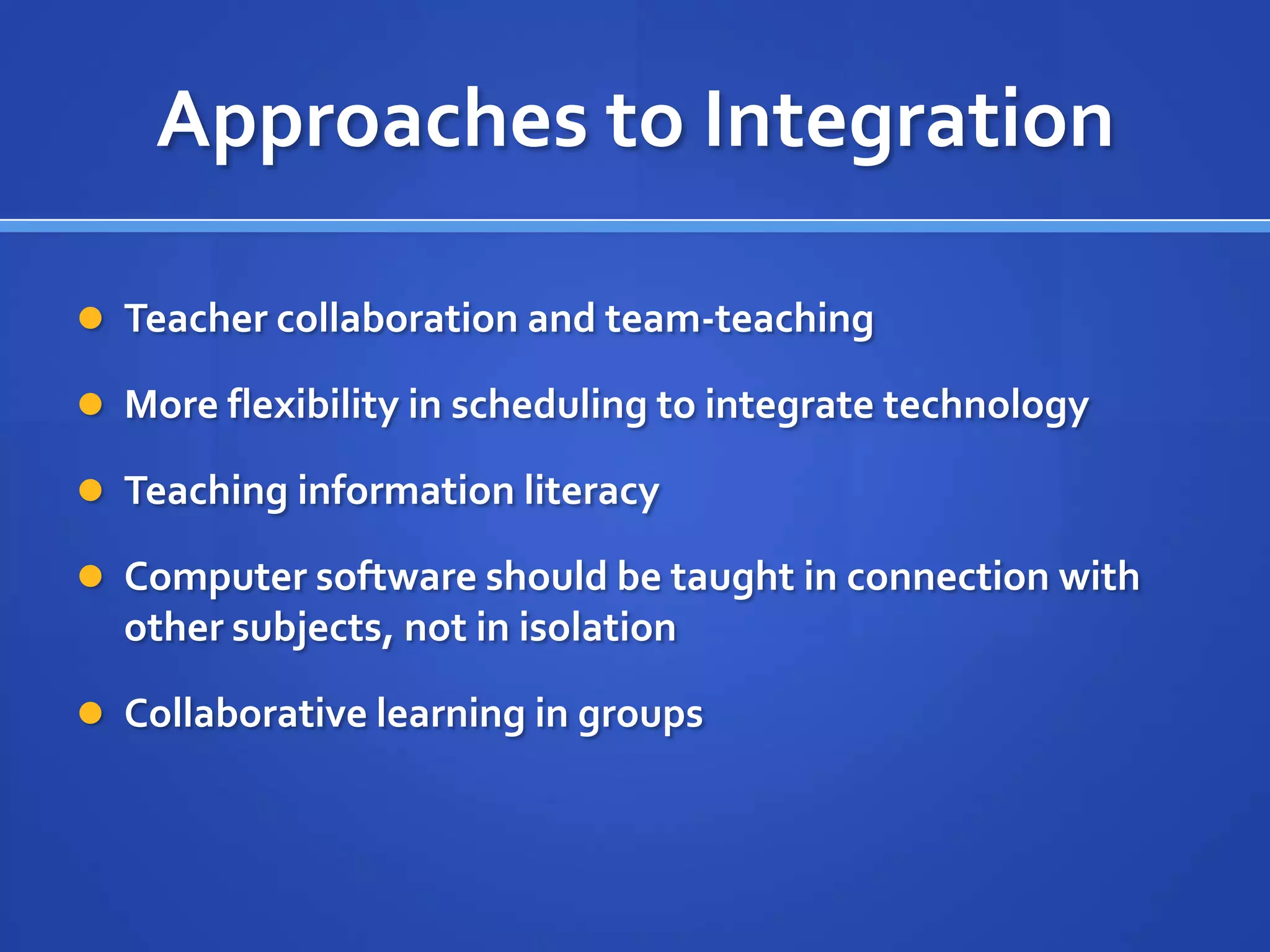 Approaches to Integration

- Teacher collaboration and team-teaching
- More flexibility in scheduling to integrate technology
- Teaching information literacy
- Computer software should be taught in connection with other subjects, not in isolation
- Collaborative learning in groups